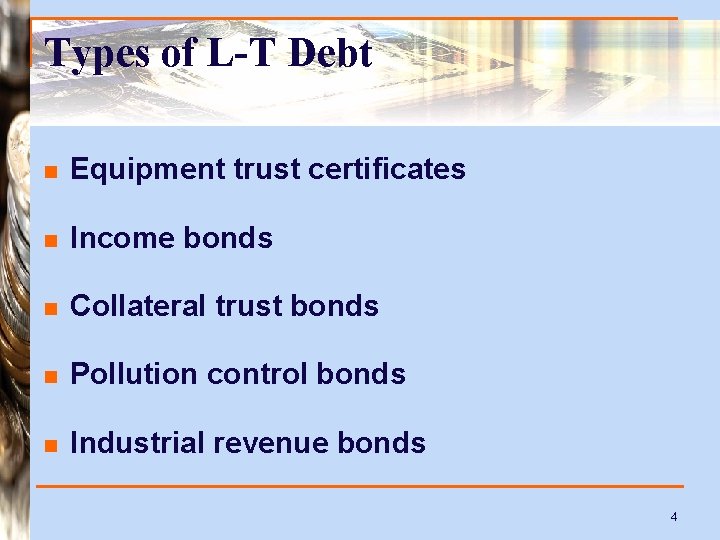 Types of L-T Debt

- Equipment trust certificates
- Income bonds
- Collateral trust bonds
- Pollution control bonds
- Industrial revenue bonds

4